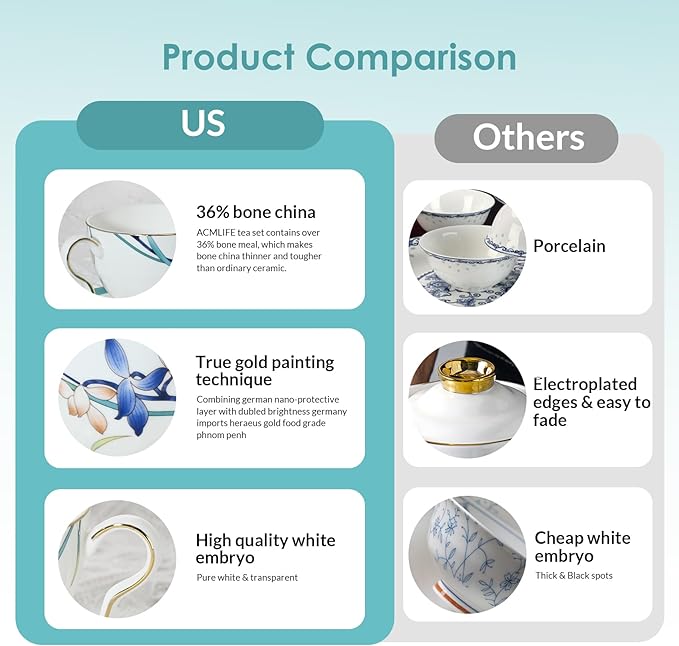 Product Comparison

US

36% bone china

ACMLIFE tea set contains over 36% bone meal, which makes bone china thinner and tougher than ordinary ceramic.

True gold painting technique

Combining german nano-protective layer with dubled brightness germany imports heraeus gold food grade phnom penh

High quality white embryo

Pure white & transparent

Others

Porcelain

Electroplated edges & easy to fade

Cheap white embryo

Thick & Black spots